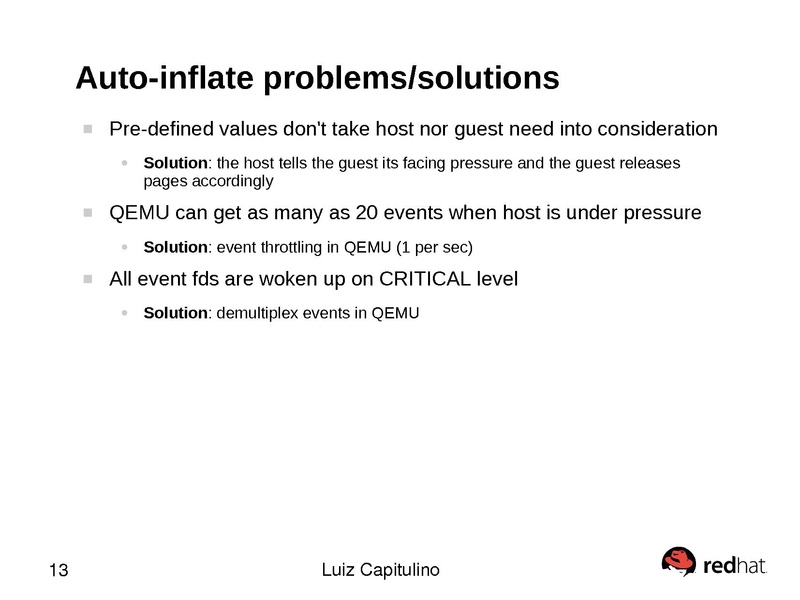 Auto-inflate problems/solutions

Pre-defined values don't take host nor guest need into consideration

Solution: the host tells the guest its facing pressure and the guest releases pages accordingly

QEMU can get as many as 20 events when host is under pressure

Solution: event throttling in QEMU (1 per sec)

All event fds are woken up on CRITICAL level

Solution: demultiplex events in QEMU

13

Luiz Capitulino

redhat.